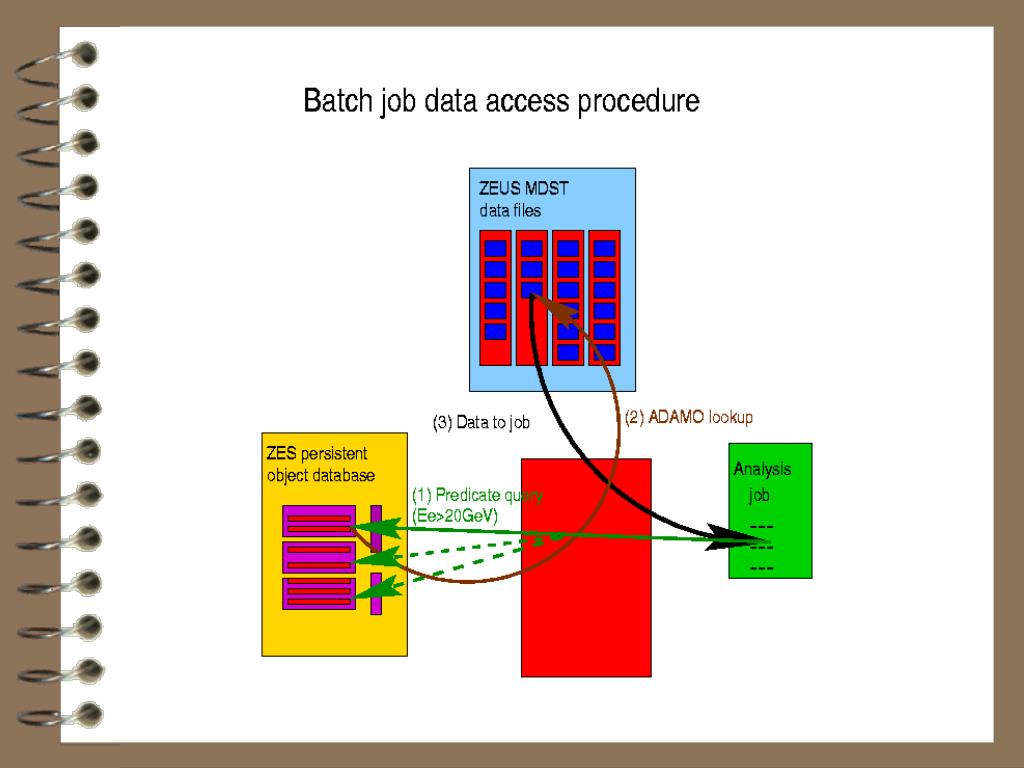 Batch job data access procedure

ZEUS MDST
data files

(3) Data to job

(2) ADAMO lookup

ZES persistent
object database

(1) Predicate query
(Ee>20GeV)

Analysis
job
---
---
---